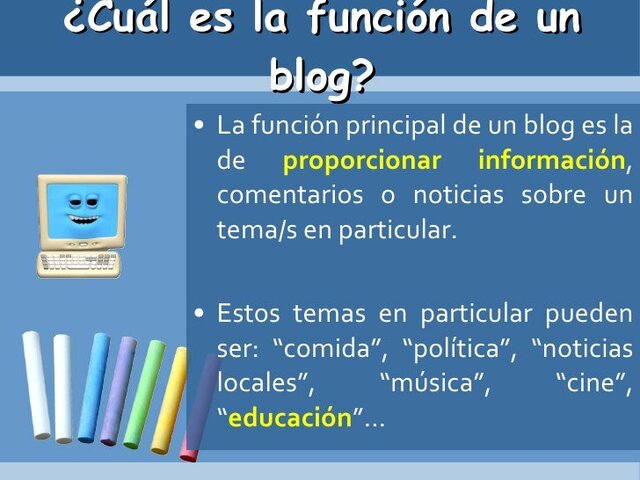 ¿Cuál es la función de un blog?

• La función principal de un blog es la de proporcionar información, comentarios o noticias sobre un tema/s en particular.

• Estos temas en particular pueden ser: “comida”, “política”, “noticias locales”, “música”, “cine”, “educación”…